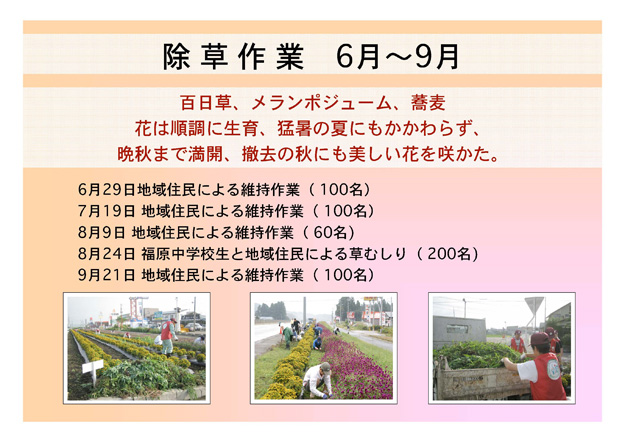 除草作業　6月～9月

百日草、メランポジューム、蕎麦
花は順調に生育、猛暑の夏にもかかわらず、
晩秋まで満開、撤去の秋にも美しい花を咲かた。

6月29日地域住民による維持作業（100名）
7月19日 地域住民による維持作業（100名）
8月9日 地域住民による維持作業（60名）
8月24日 福原中学校生と地域住民による草むしり（200名）
9月21日 地域住民による維持作業（100名）